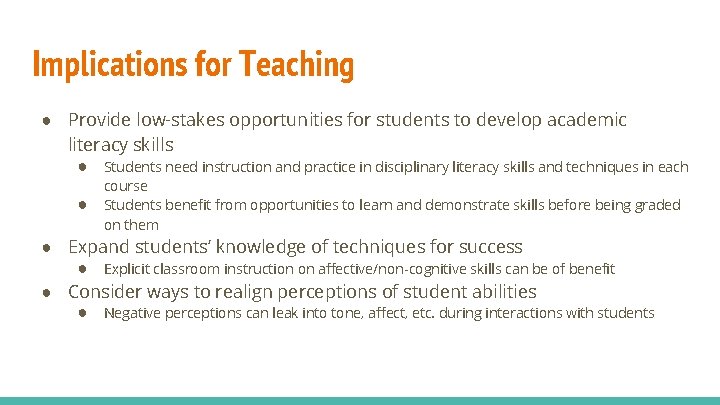 Implications for Teaching

● Provide low-stakes opportunities for students to develop academic literacy skills
  ● Students need instruction and practice in disciplinary literacy skills and techniques in each course
  ● Students benefit from opportunities to learn and demonstrate skills before being graded on them
● Expand students' knowledge of techniques for success
  ● Explicit classroom instruction on affective/non-cognitive skills can be of benefit
● Consider ways to realign perceptions of student abilities
  ● Negative perceptions can leak into tone, affect, etc. during interactions with students